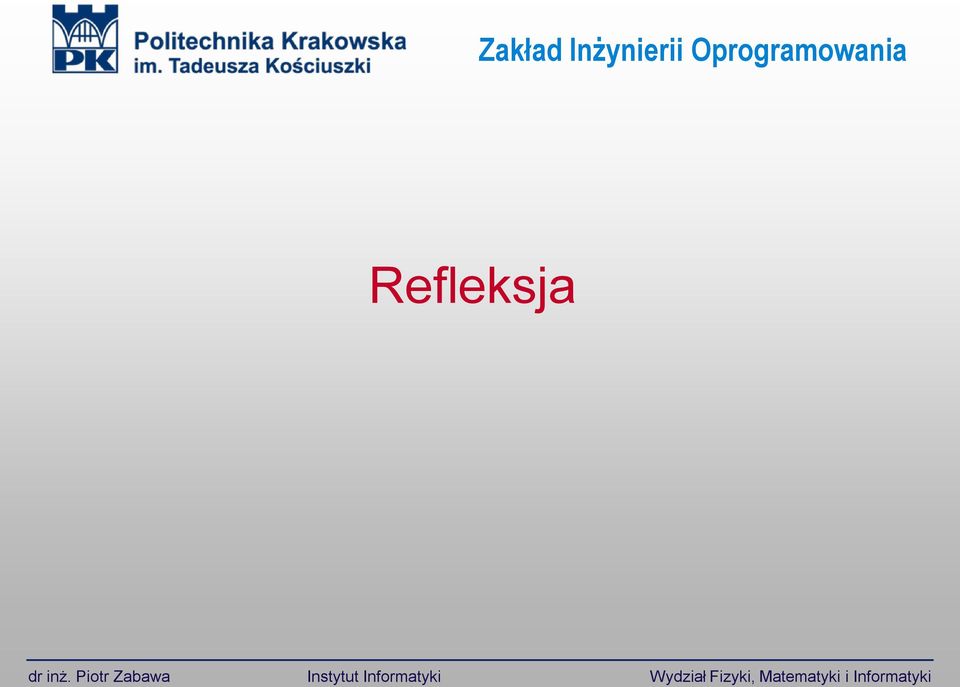 PK
Politechnika Krakowska
im. Tadeusza Kościuszki

Zakład Inżynierii Oprogramowania

Refleksja

dr inż. Piotr Zabawa Instytut Informatyki Wydział Fizyki, Matematyki i Informatyki